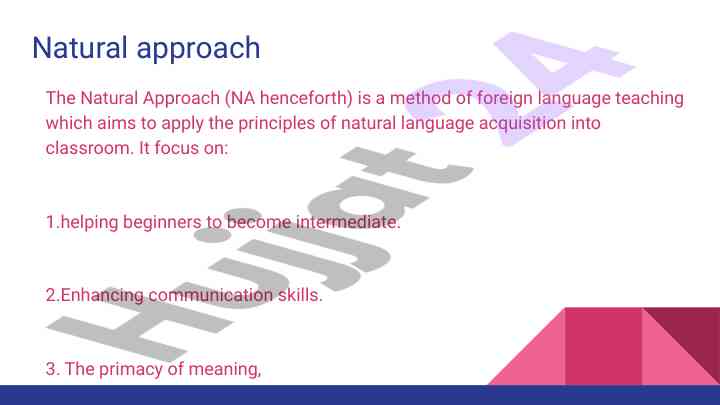 Natural approach

The Natural Approach (NA henceforth) is a method of foreign language teaching which aims to apply the principles of natural language acquisition into classroom. It focus on:

1.helping beginners to become intermediate.

2.Enhancing communication skills.

3. The primacy of meaning,

Hujjat 24